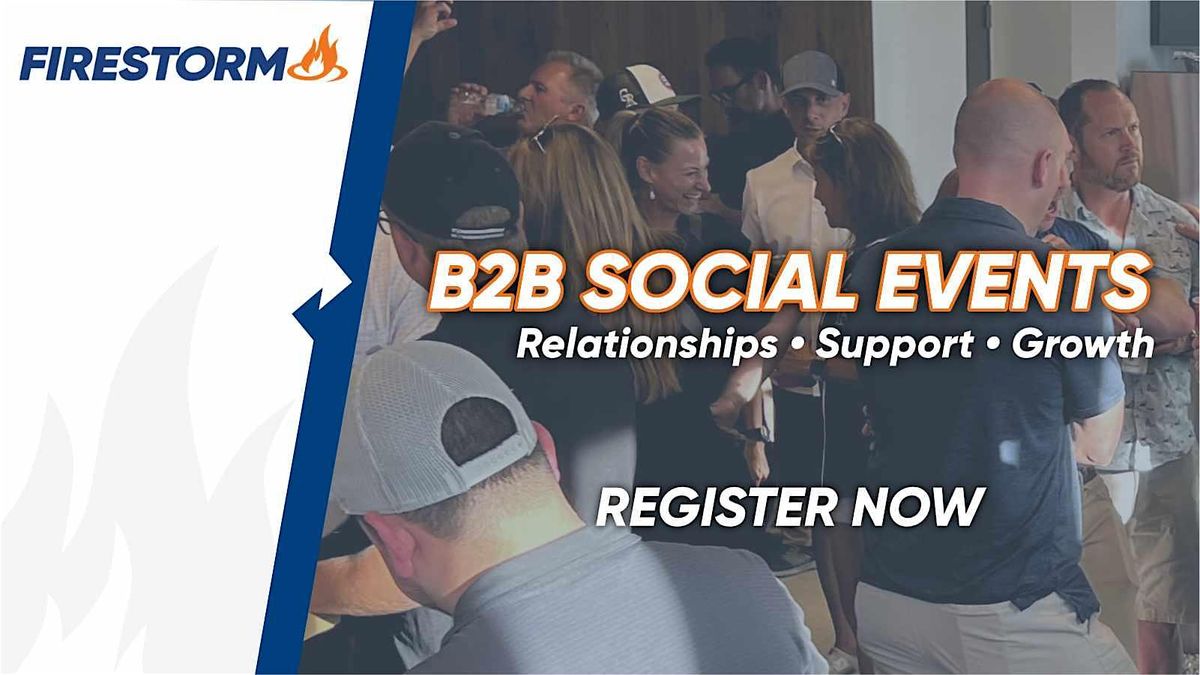 FIRESTORM

B2B SOCIAL EVENTS
Relationships • Support • Growth

REGISTER NOW